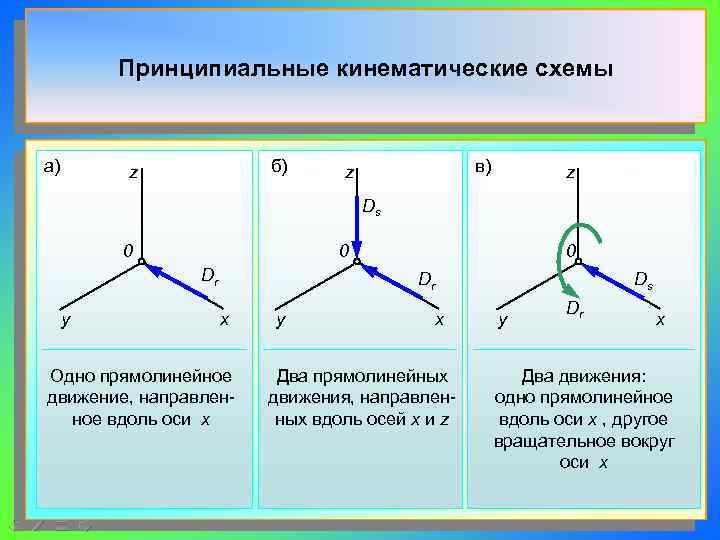 Принципиальные кинематические схемы

а)

z

0

$D_r$

y

x

Одно прямолинейное движение, направленное вдоль оси x

б)

z

$D_s$

0

$D_r$

y

x

Два прямолинейных движения, направленных вдоль осей x и z

в)

z

0

$D_s$

$D_r$

y

x

Два движения: одно прямолинейное вдоль оси x , другое вращательное вокруг оси x